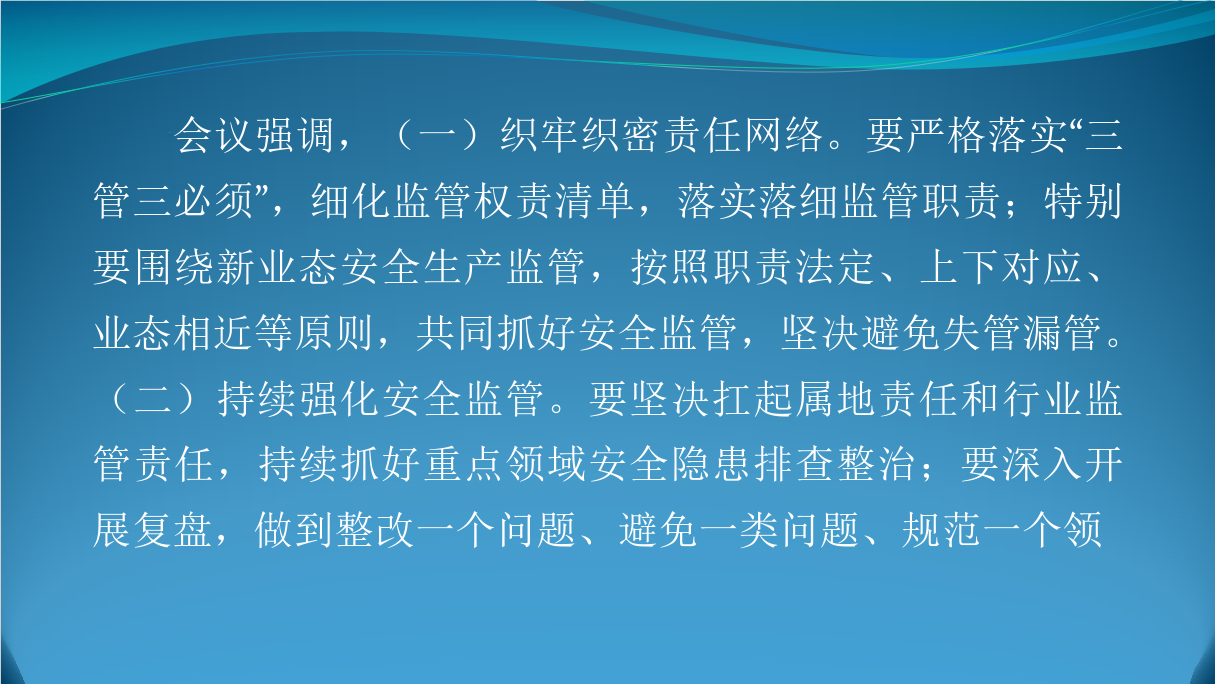 会议强调，（一）织牢织密责任网络。要严格落实“三管三必须”，细化监管权责清单，落实落细监管职责；特别要围绕新业态安全生产监管，按照职责法定、上下对应、业态相近等原则，共同抓好安全监管，坚决避免失管漏管。（二）持续强化安全监管。要坚决扛起属地责任和行业监管责任，持续抓好重点领域安全隐患排查整治；要深入开展复盘，做到整改一个问题、避免一类问题、规范一个领